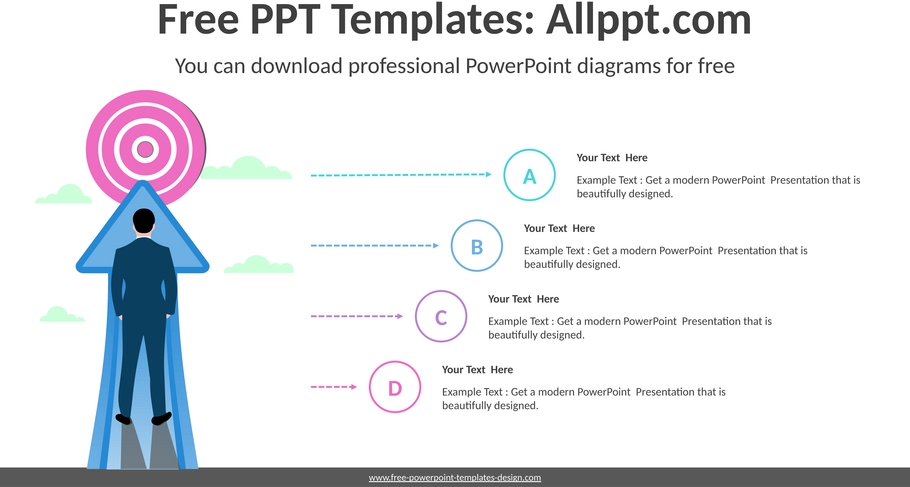 Free PPT Templates: Allppt.com

You can download professional PowerPoint diagrams for free

A

Your Text Here

Example Text : Get a modern PowerPoint Presentation that is beautifully designed.

B

Your Text Here

Example Text : Get a modern PowerPoint Presentation that is beautifully designed.

C

Your Text Here

Example Text : Get a modern PowerPoint Presentation that is beautifully designed.

D

Your Text Here

Example Text : Get a modern PowerPoint Presentation that is beautifully designed.

www.free-powerpoint-templates-design.com